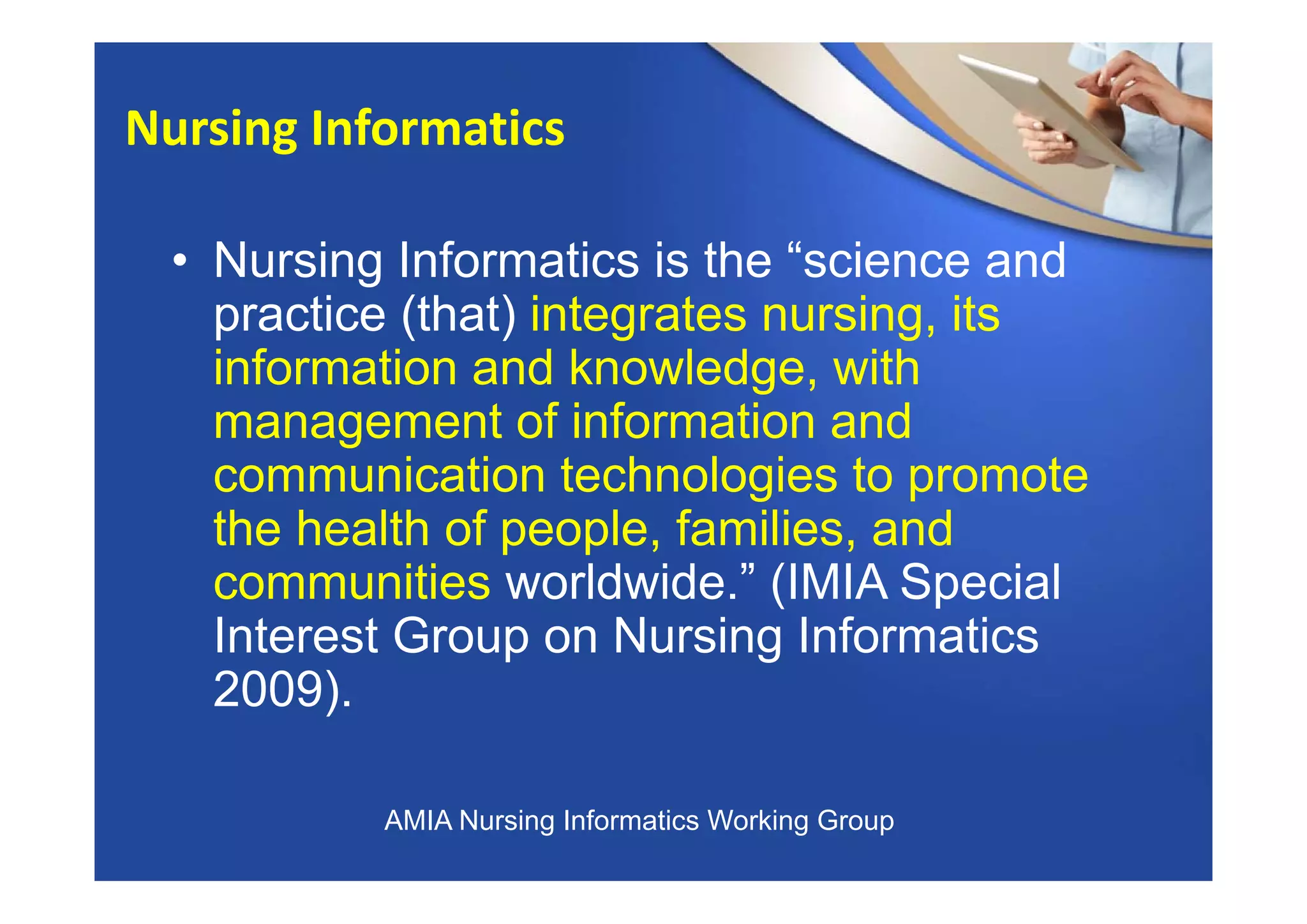 Nursing Informatics

• Nursing Informatics is the “science and practice (that) integrates nursing, its information and knowledge, with management of information and communication technologies to promote the health of people, families, and communities worldwide.” (IMIA Special Interest Group on Nursing Informatics 2009).

AMIA Nursing Informatics Working Group